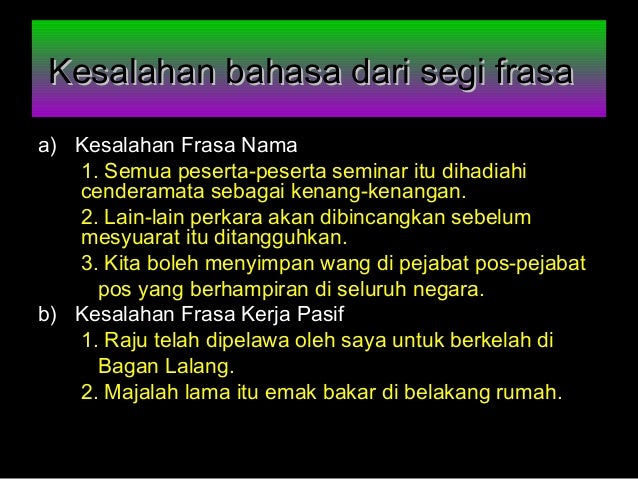 Kesalahan bahasa dari segi frasa

a) Kesalahan Frasa Nama

1. Semua peserta-peserta seminar itu dihadiahi cenderamata sebagai kenang-kenangan.

2. Lain-lain perkara akan dibincangkan sebelum mesyuarat itu ditangguhkan.

3. Kita boleh menyimpan wang di pejabat pos-pejabat pos yang berhampiran di seluruh negara.

b) Kesalahan Frasa Kerja Pasif

1. Raju telah dipelawa oleh saya untuk berkelah di Bagan Lalang.

2. Majalah lama itu emak bakar di belakang rumah.